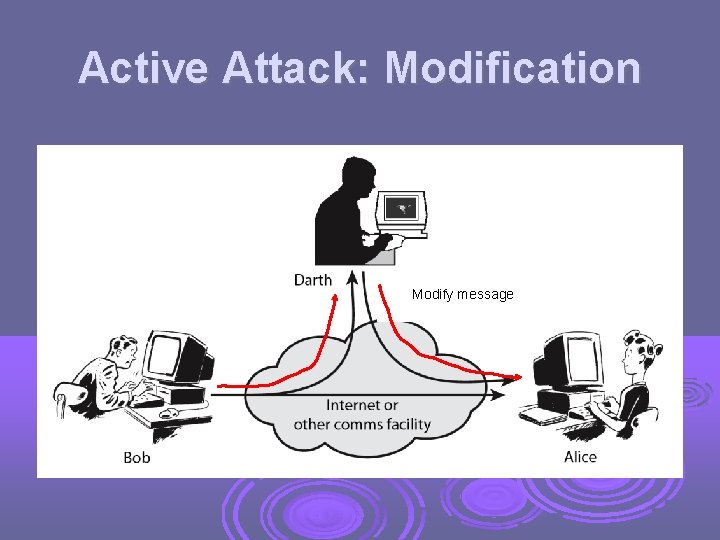 Active Attack: Modification

Darth

Modify message

Internet or other comms facility

Bob

Alice